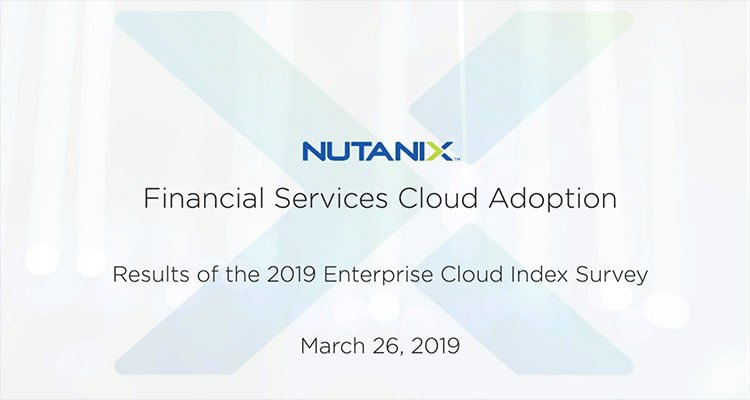 NUTANIX™

Financial Services Cloud Adoption

Results of the 2019 Enterprise Cloud Index Survey

March 26, 2019